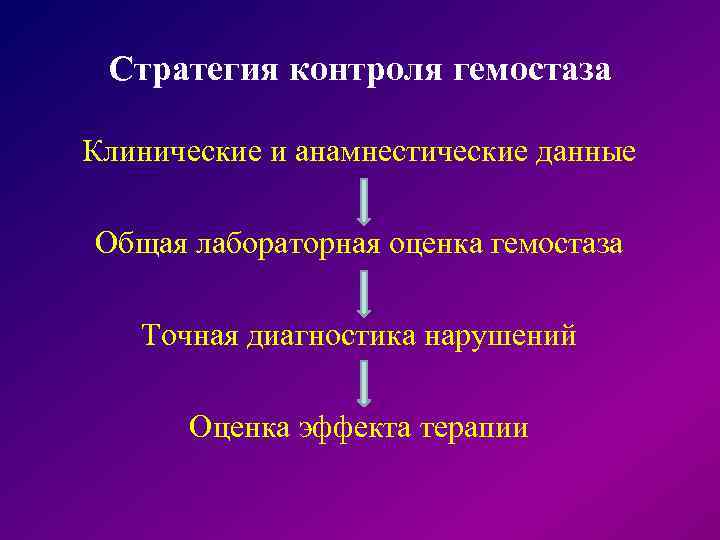 Стратегия контроля гемостаза

Клинические и анамнестические данные

Общая лабораторная оценка гемостаза

Точная диагностика нарушений

Оценка эффекта терапии